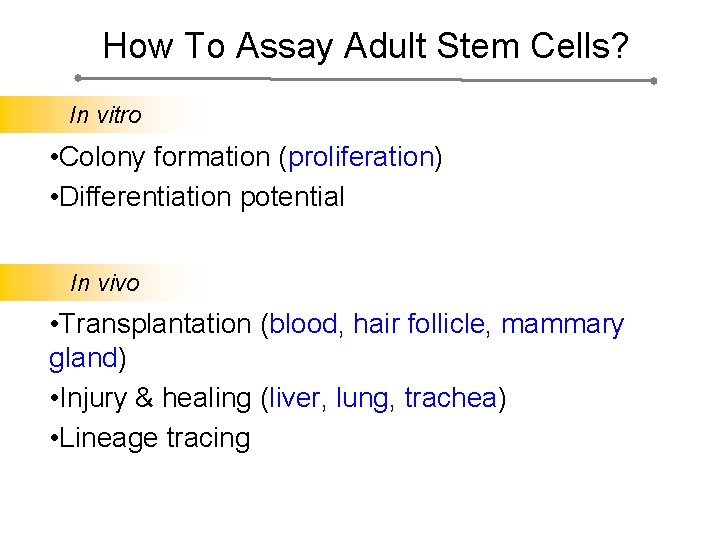 How To Assay Adult Stem Cells?

In vitro

•Colony formation (proliferation)
•Differentiation potential

In vivo

•Transplantation (blood, hair follicle, mammary gland)
•Injury & healing (liver, lung, trachea)
•Lineage tracing